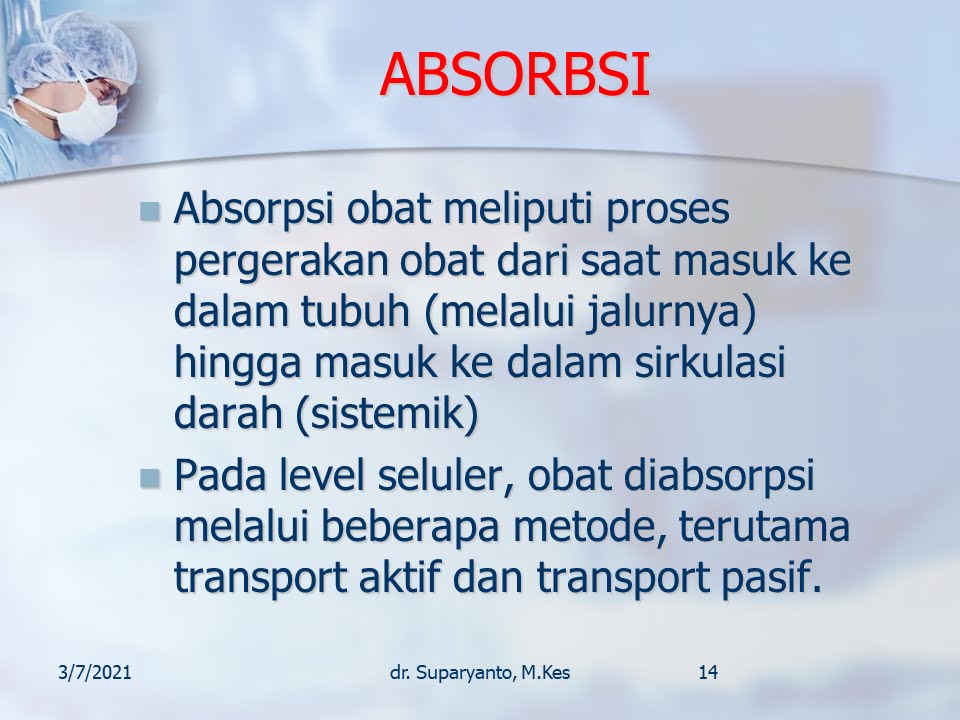 ABSORBSI

Absorpsi obat meliputi proses pergerakan obat dari saat masuk ke dalam tubuh (melalui jalurnya) hingga masuk ke dalam sirkulasi darah (sistemik)

Pada level seluler, obat diabsorpsi melalui beberapa metode, terutama transport aktif dan transport pasif.

3/7/2021 dr. Suparyanto, M.Kes 14